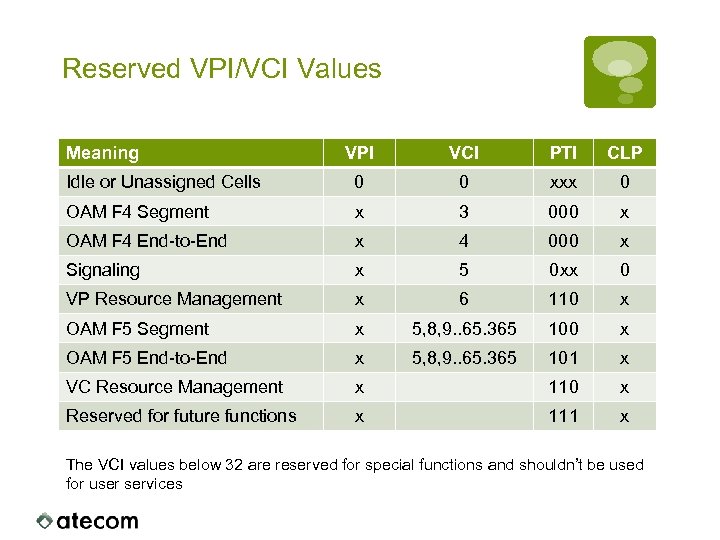 Reserved VPI/VCI Values

| Meaning | VPI | VCI | PTI | CLP |
|---|---|---|---|---|
| Idle or Unassigned Cells | 0 | 0 | xxx | 0 |
| OAM F4 Segment | x | 3 | 000 | x |
| OAM F4 End-to-End | x | 4 | 000 | x |
| Signaling | x | 5 | 0xx | 0 |
| VP Resource Management | x | 6 | 110 | x |
| OAM F5 Segment | x | 5,8,9..65.365 | 100 | x |
| OAM F5 End-to-End | x | 5,8,9..65.365 | 101 | x |
| VC Resource Management | x | | 110 | x |
| Reserved for future functions | x | | 111 | x |

The VCI values below 32 are reserved for special functions and shouldn't be used for user services

atecom